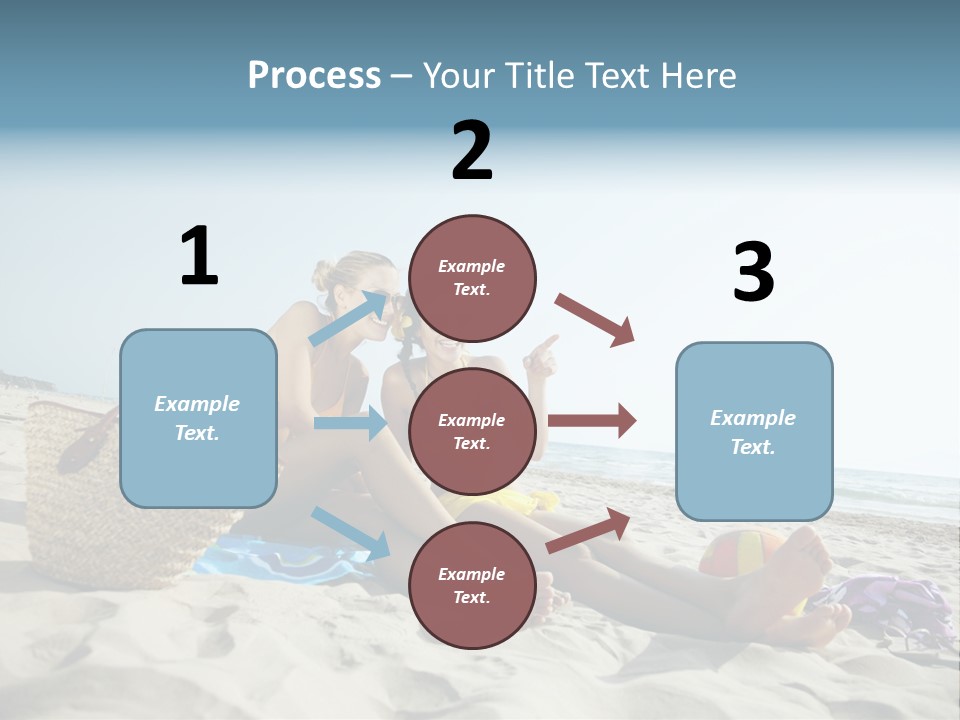 Process – Your Title Text Here

1

Example Text.

2

Example Text.

Example Text.

Example Text.

3

Example Text.